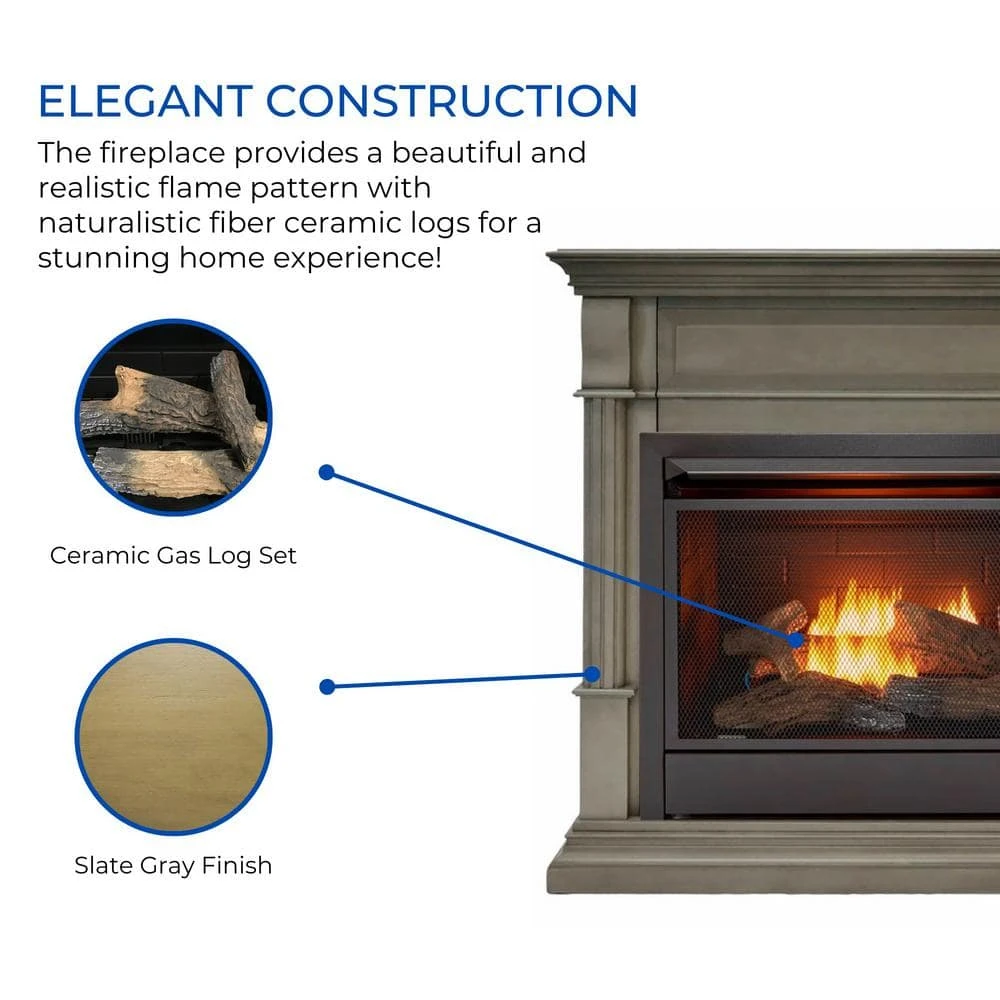 ELEGANT CONSTRUCTION

The fireplace provides a beautiful and realistic flame pattern with naturalistic fiber ceramic logs for a stunning home experience!

Ceramic Gas Log Set

Slate Gray Finish